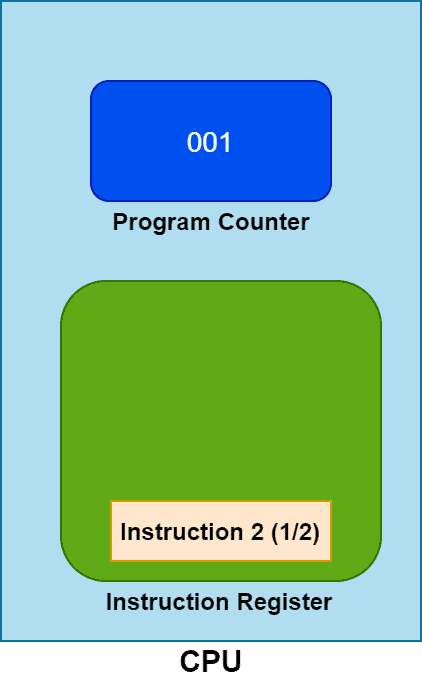 001

Program Counter

Instruction 2 (1/2)

Instruction Register

CPU